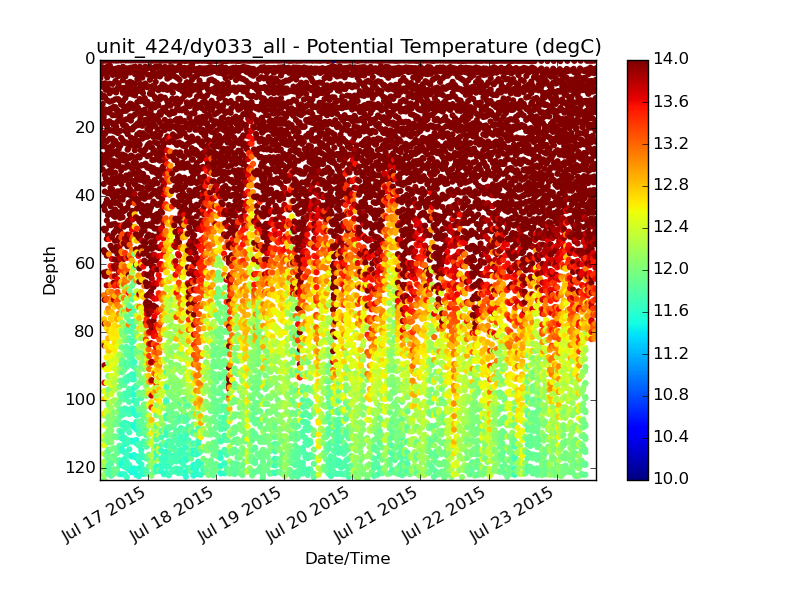 unit_424/dy033_all - Potential Temperature (degC)

0
20
40
60
80
100
120

Depth

Jul 17 2015
Jul 18 2015
Jul 19 2015
Jul 20 2015
Jul 21 2015
Jul 22 2015
Jul 23 2015

Date/Time

14.0
13.6
13.2
12.8
12.4
12.0
11.6
11.2
10.8
10.4
10.0